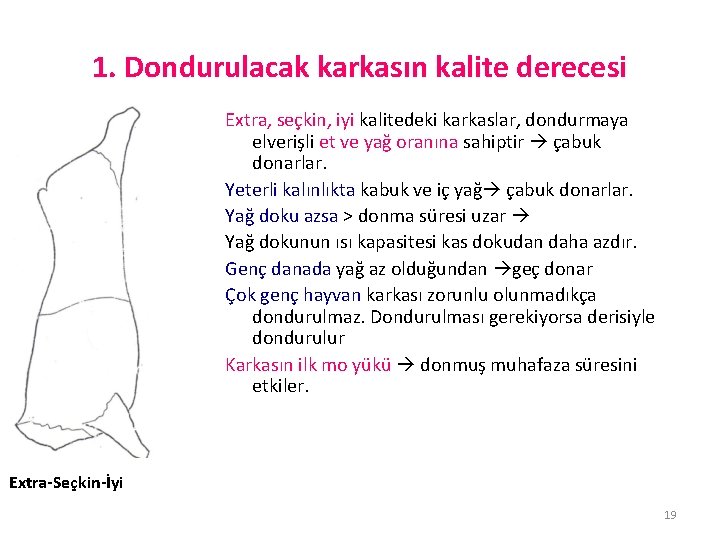 1. Dondurulacak karkasın kalite derecesi

Extra, seçkin, iyi kalitedeki karkaslar, dondurmaya elverişli et ve yağ oranına sahiptir → çabuk donarlar.

Yeterli kalınlıkta kabuk ve iç yağ→ çabuk donarlar.

Yağ doku azsa > donma süresi uzar →

Yağ dokunun ısı kapasitesi kas dokudan daha azdır.

Genç danada yağ az olduğundan →geç donar

Çok genç hayvan karkası zorunlu olunmadıkça dondurulmaz. Dondurulması gerekiyorsa derisiyle dondurulur

Karkasın ilk mo yükü → donmuş muhafaza süresini etkiler.

Extra-Seçkin-İyi

19